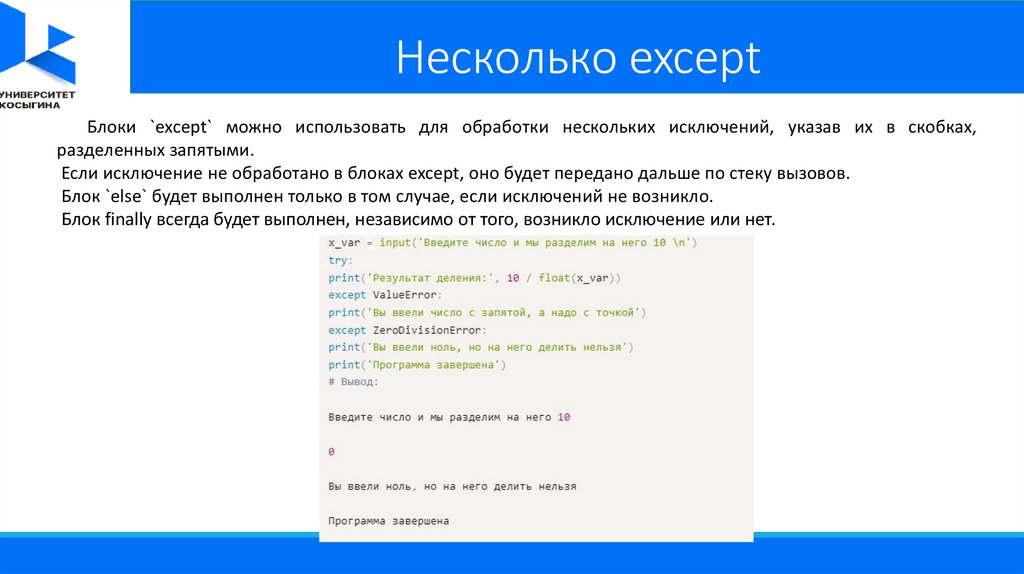 УНИВЕРСИТЕТ КОСЫГИНА

Несколько except

Блоки `except` можно использовать для обработки нескольких исключений, указав их в скобках, разделенных запятыми.
Если исключение не обработано в блоках except, оно будет передано дальше по стеку вызовов.
Блок `else` будет выполнен только в том случае, если исключений не возникло.
Блок finally всегда будет выполнен, независимо от того, возникло исключение или нет.

x_var = input('Введите число и мы разделим на него 10 \n')
try:
print('Результат деления:', 10 / float(x_var))
except ValueError:
print('Вы ввели число с запятой, а надо с точкой')
except ZeroDivisionError:
print('Вы ввели ноль, но на него делить нельзя')
print('Программа завершена')
# Вывод:

Введите число и мы разделим на него 10

0

Вы ввели ноль, но на него делить нельзя

Программа завершена